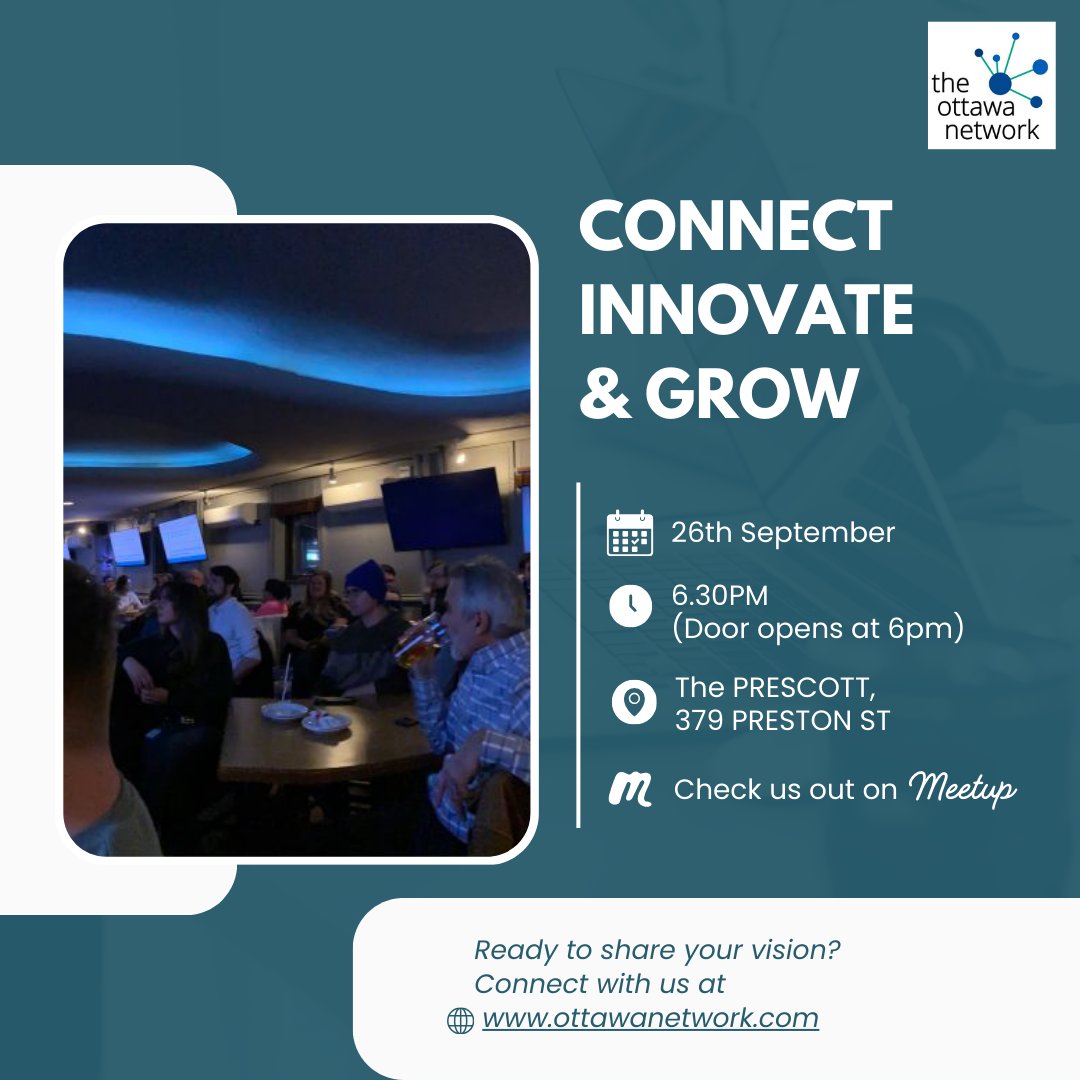 the ottawa network

CONNECT INNOVATE & GROW

26th September

6.30PM
(Door opens at 6pm)

The PRESCOTT,
379 PRESTON ST

Check us out on Meetup

Ready to share your vision?
Connect with us at
www.ottawanetwork.com